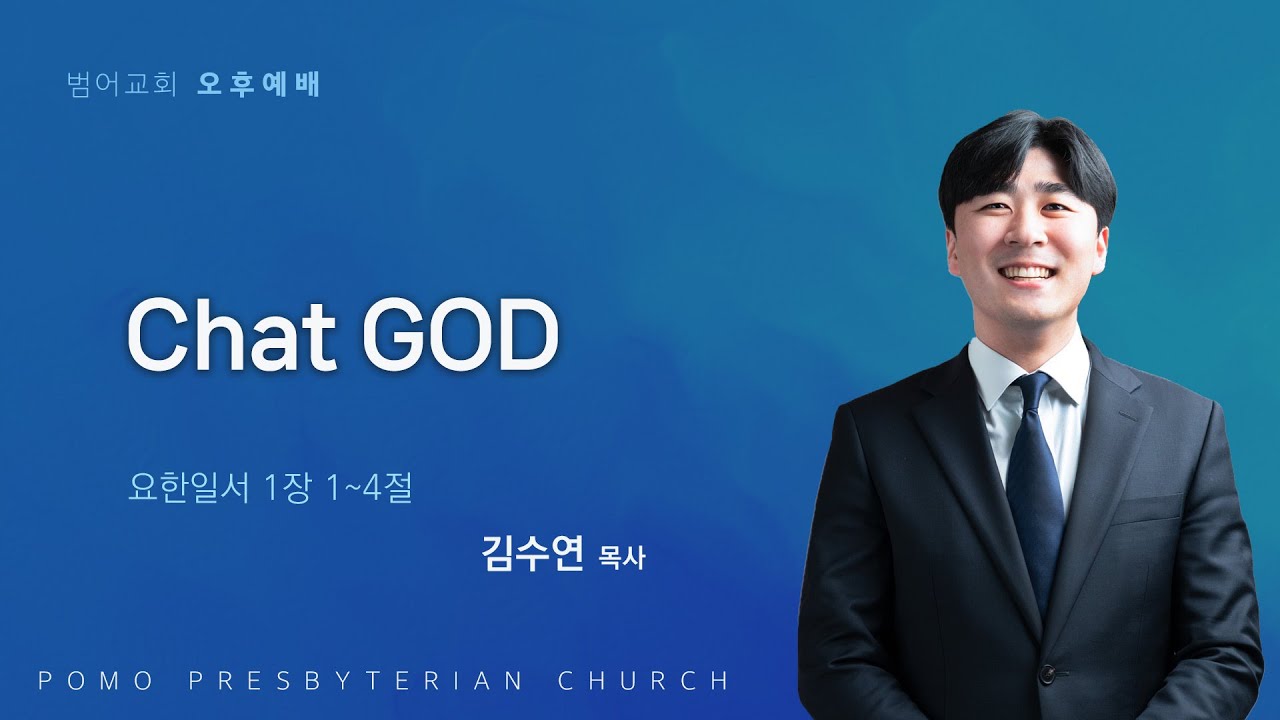 범어교회 오후예배

Chat GOD

요한일서 1장 1~4절

김수연 목사

POMO PRESBYTERIAN CHURCH